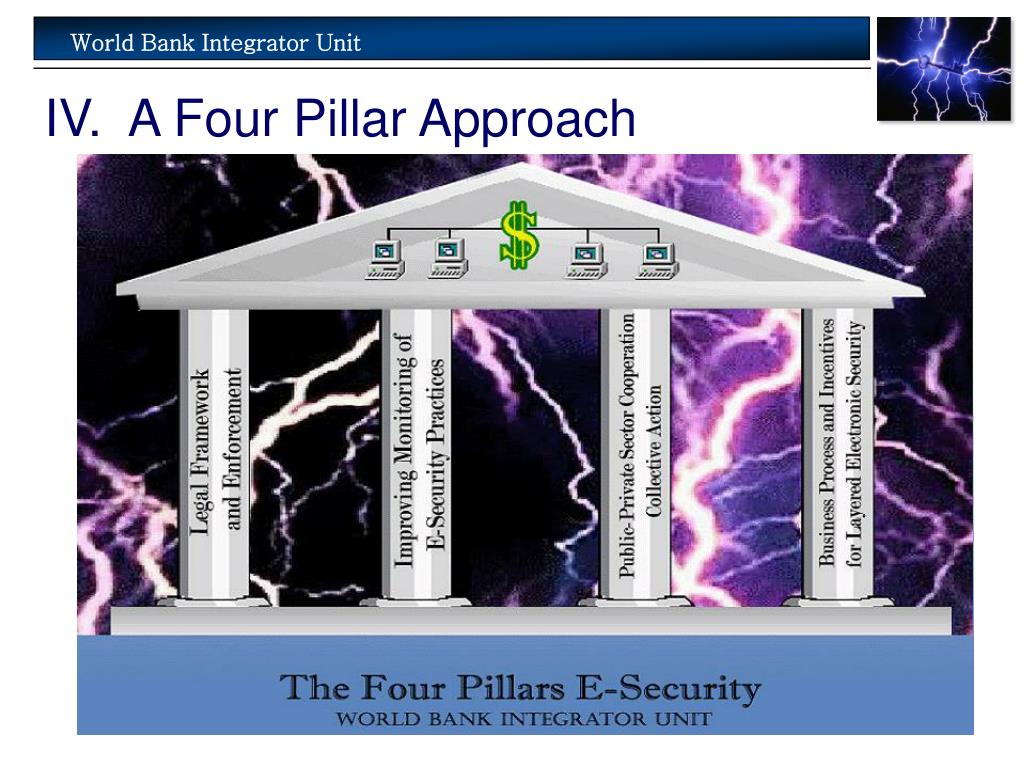 World Bank Integrator Unit

IV. A Four Pillar Approach

$

Legal Framework and Enforcement

Improving Monitoring of E-Security Practices

Public-Private Sector Cooperation Collective Action

Business Process and Incentives for Layered Electronic Security

The Four Pillars E-Security
WORLD BANK INTEGRATOR UNIT